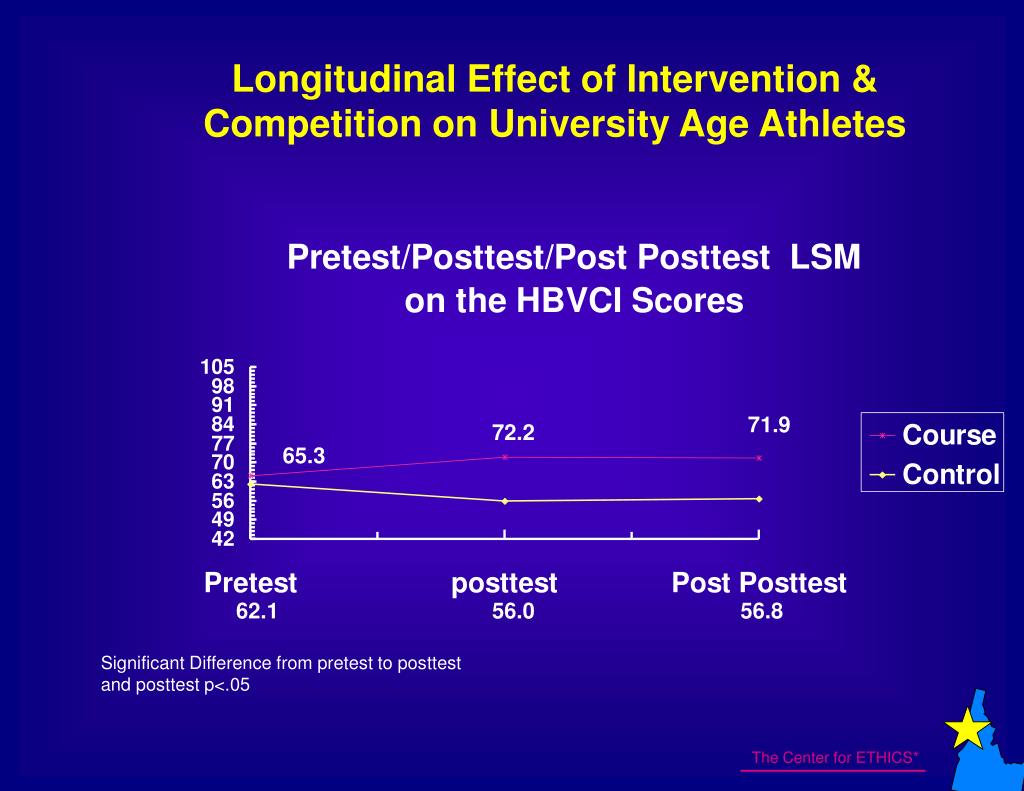 Longitudinal Effect of Intervention & Competition on University Age Athletes

Pretest/Posttest/Post Posttest LSM on the HBVCI Scores

105
98
91
84
77
70
63
56
49
42

65.3
72.2
71.9

Course
Control

Pretest
62.1
posttest
56.0
Post Posttest
56.8

Significant Difference from pretest to posttest and posttest p<.05

The Center for ETHICS*